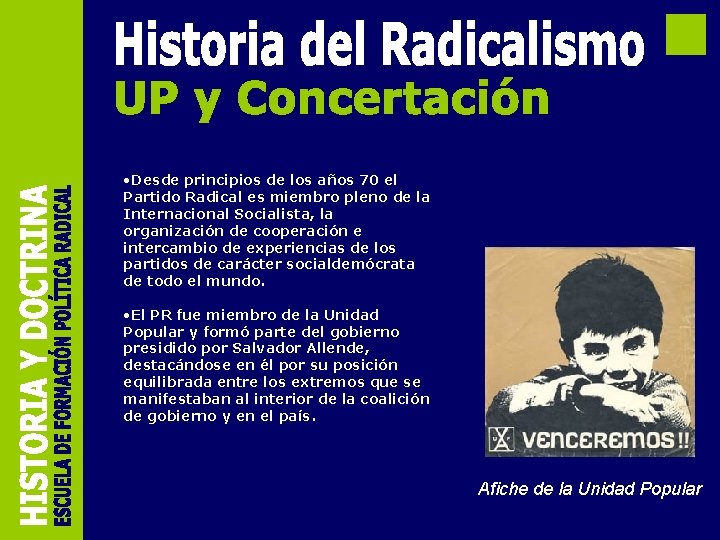 HISTORIA Y DOCTRINA
ESCUELA DE FORMACIÓN POLÍTICA RADICAL

Historia del Radicalismo
UP y Concertación

•Desde principios de los años 70 el Partido Radical es miembro pleno de la Internacional Socialista, la organización de cooperación e intercambio de experiencias de los partidos de carácter socialdemócrata de todo el mundo.

•El PR fue miembro de la Unidad Popular y formó parte del gobierno presidido por Salvador Allende, destacándose en él por su posición equilibrada entre los extremos que se manifestaban al interior de la coalición de gobierno y en el país.

VENCEREMOS!!

Afiche de la Unidad Popular